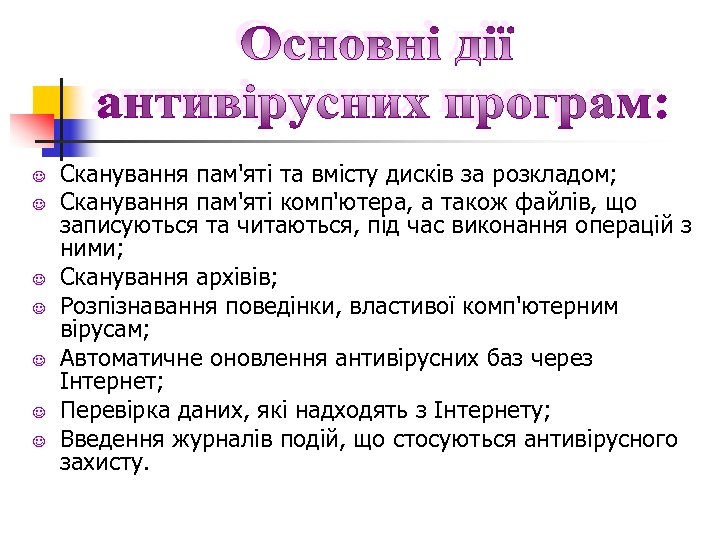 Основні дії антивірусних програм:

☺ Сканування пам'яті та вмісту дисків за розкладом;
☺ Сканування пам'яті комп'ютера, а також файлів, що записуються та читаються, під час виконання операцій з ними;
☺ Сканування архівів;
☺ Розпізнавання поведінки, властивої комп'ютерним вірусам;
☺ Автоматичне оновлення антивірусних баз через Інтернет;
☺ Перевірка даних, які надходять з Інтернету;
☺ Введення журналів подій, що стосуються антивірусного захисту.